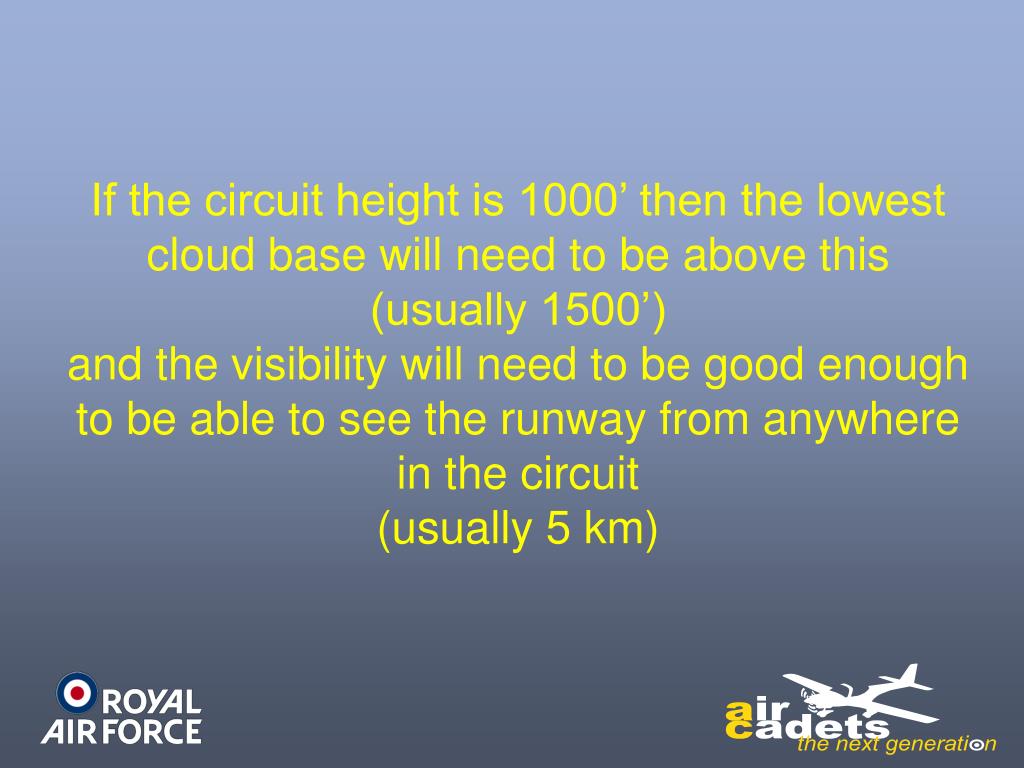 If the circuit height is 1000’ then the lowest cloud base will need to be above this (usually 1500’)
and the visibility will need to be good enough to be able to see the runway from anywhere in the circuit
(usually 5 km)

ROYAL AIR FORCE

air cadets
the next generation